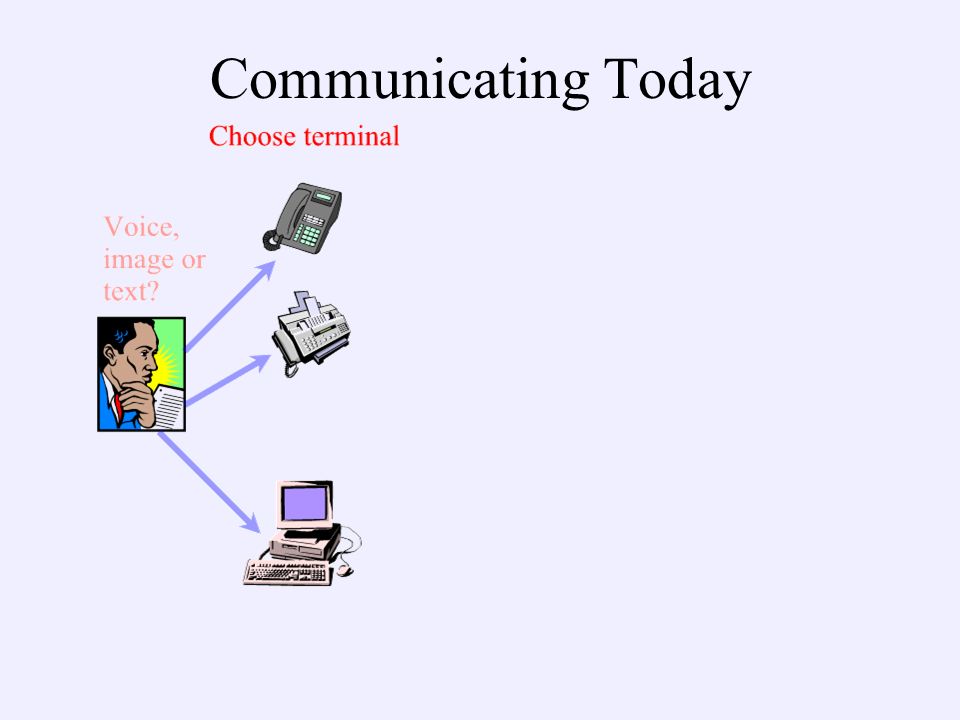 Communicating Today

Choose terminal

Voice, image or text?